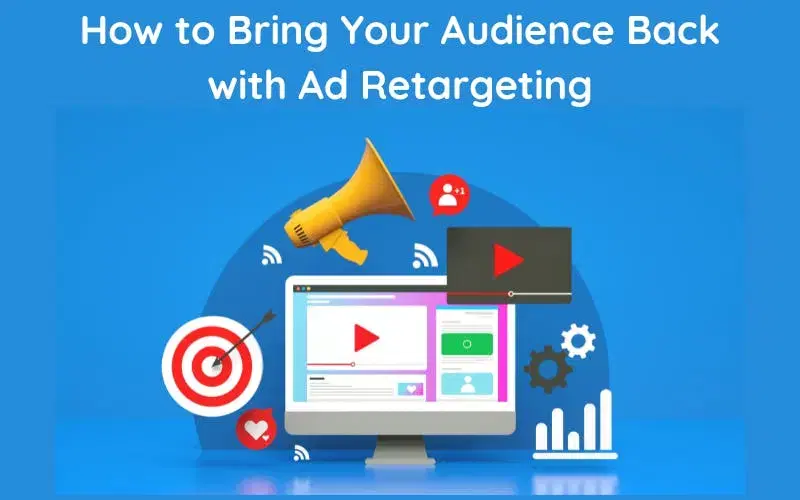 How to Bring Your Audience Back with Ad Retargeting

+1